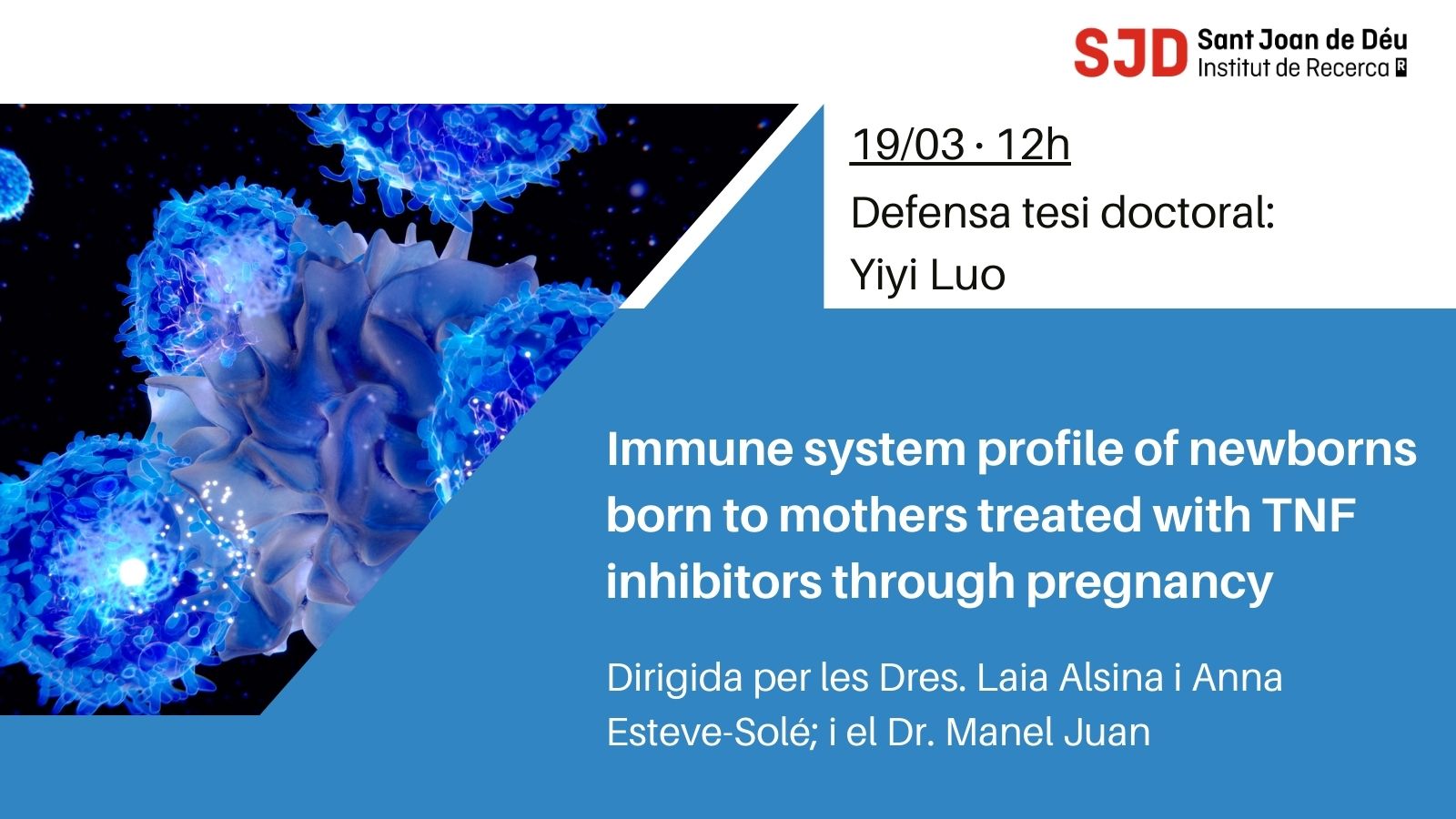 SJD Sant Joan de Déu
Institut de Recerca

19/03 · 12h

Defensa tesi doctoral:
Yiyi Luo

Immune system profile of newborns born to mothers treated with TNF inhibitors through pregnancy

Dirigida per les Dres. Laia Alsina i Anna Esteve-Solé; i el Dr. Manel Juan